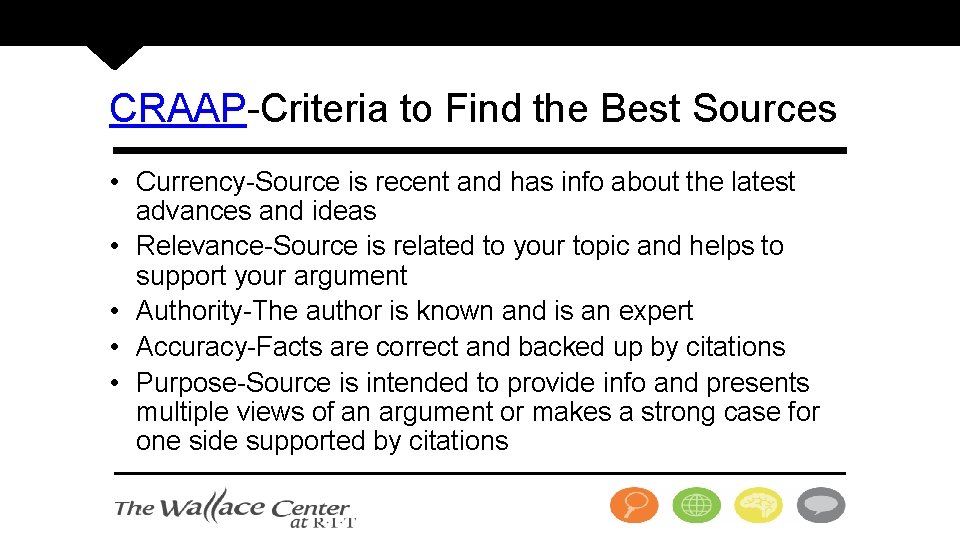 CRAAP-Criteria to Find the Best Sources

• Currency-Source is recent and has info about the latest advances and ideas
• Relevance-Source is related to your topic and helps to support your argument
• Authority-The author is known and is an expert
• Accuracy-Facts are correct and backed up by citations
• Purpose-Source is intended to provide info and presents multiple views of an argument or makes a strong case for one side supported by citations

The Wallace Center at R·I·T